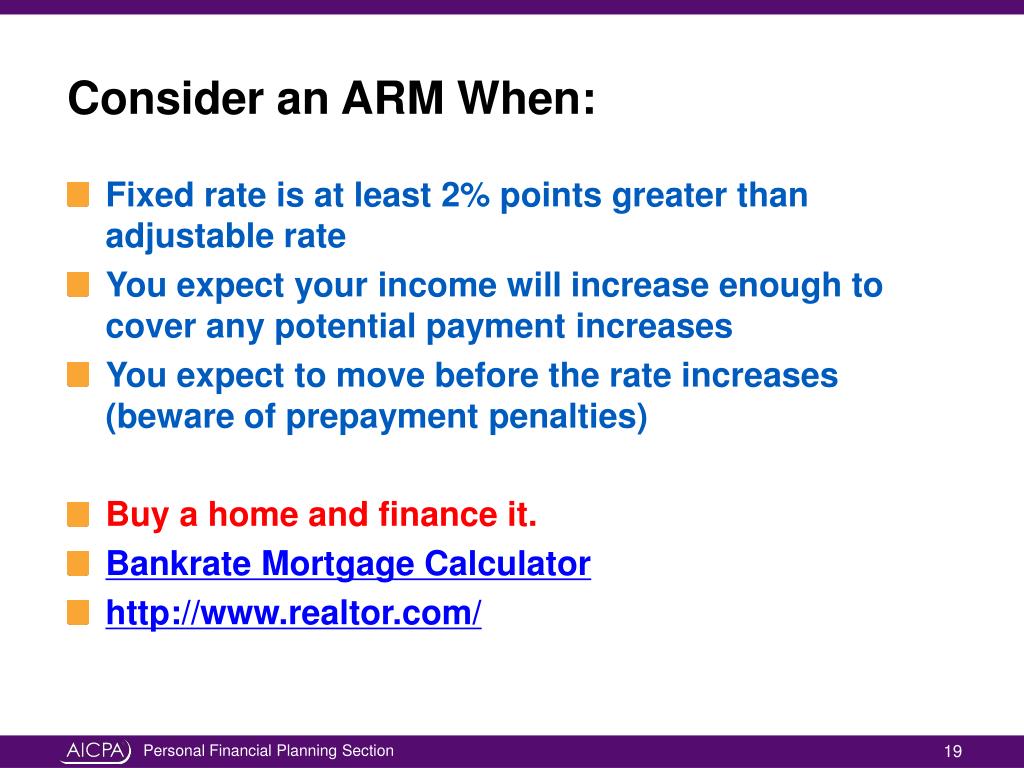 Consider an ARM When:

Fixed rate is at least 2% points greater than adjustable rate

You expect your income will increase enough to cover any potential payment increases

You expect to move before the rate increases (beware of prepayment penalties)

Buy a home and finance it.

Bankrate Mortgage Calculator

http://www.realtor.com/

AICPA Personal Financial Planning Section 19